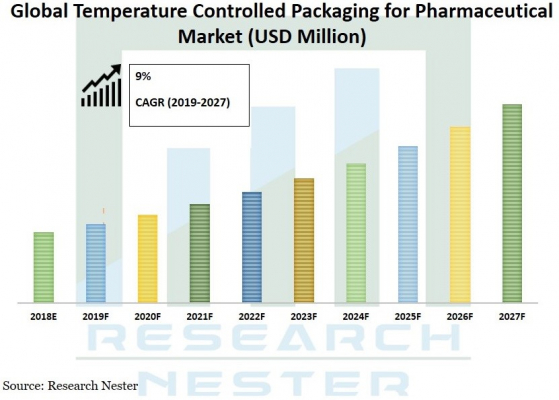 Global Temperature Controlled Packaging for Pharmaceutical Market (USD Million)

9%

CAGR (2019-2027)

2018E
2019F
2020F
2021F
2022F
2023F
2024F
2025F
2026F
2027F

RESEARCH NESTER

Source: Research Nester